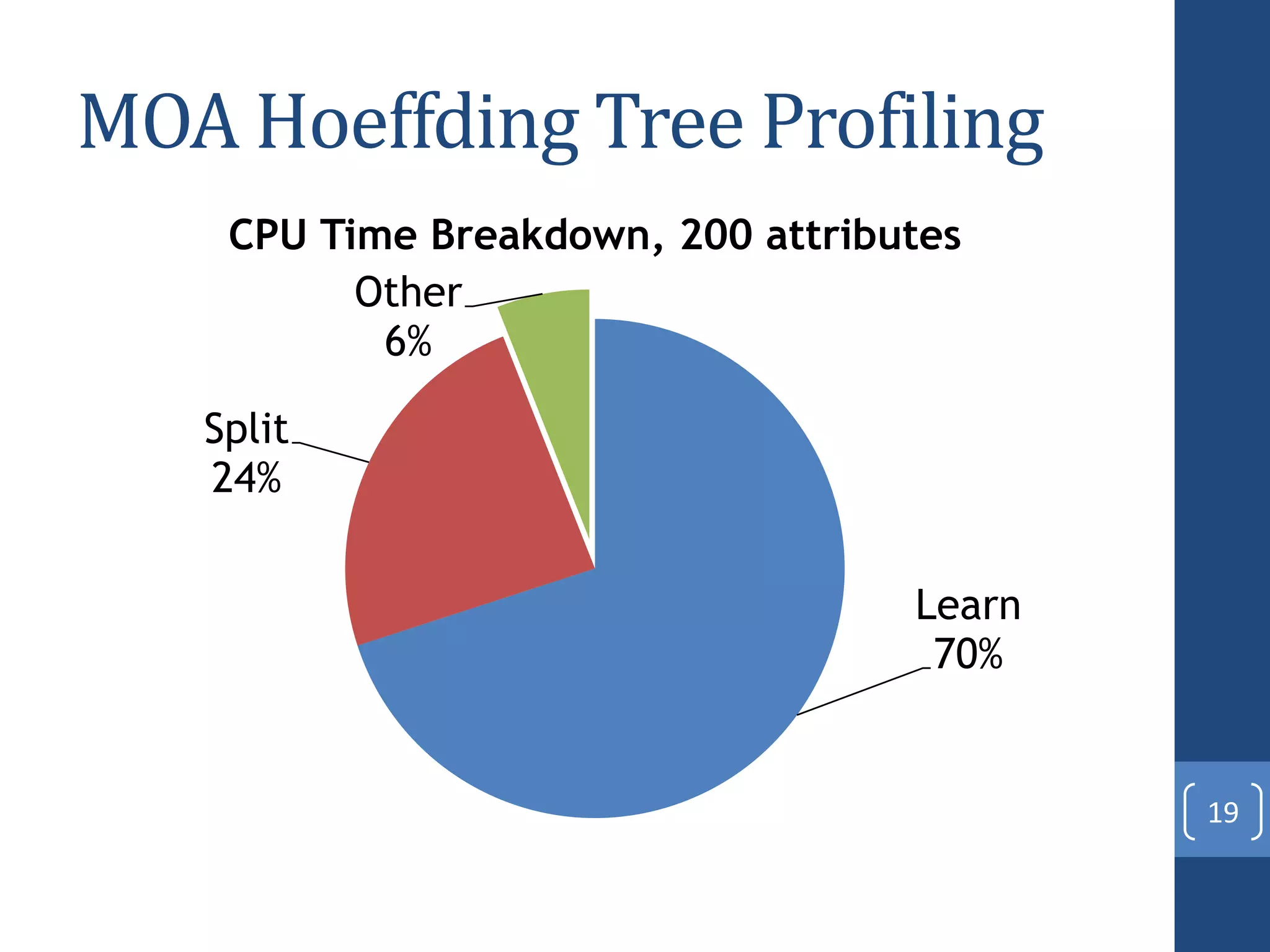 MOA Hoeffding Tree Profiling

CPU Time Breakdown, 200 attributes

Other
6%

Split
24%

Learn
70%

19